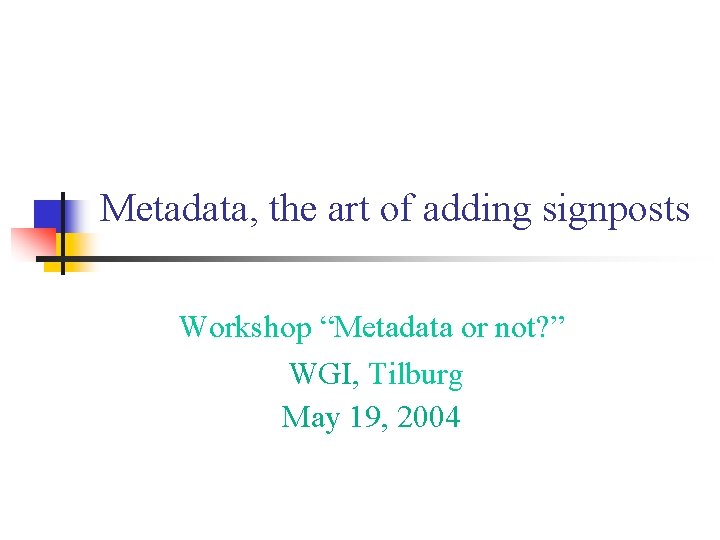 Metadata, the art of adding signposts

Workshop “Metadata or not?”
WGI, Tilburg
May 19, 2004